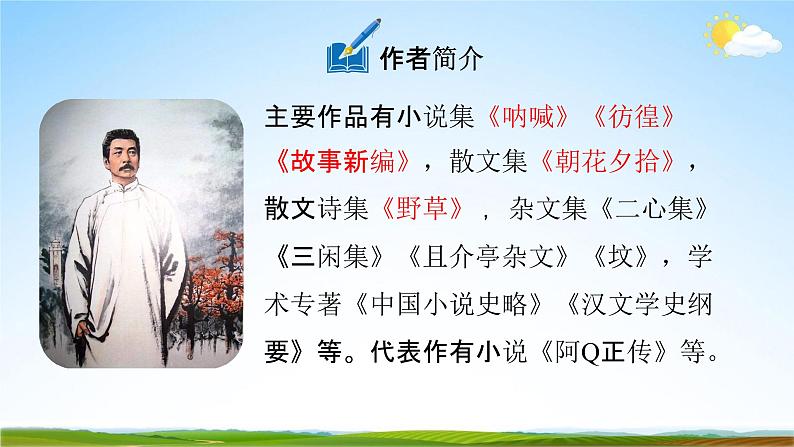 作者简介

主要作品有小说集《呐喊》《彷徨》《故事新编》，散文集《朝花夕拾》，散文诗集《野草》，杂文集《二心集》《三闲集》《且介亭杂文》《坟》，学术专著《中国小说史略》《汉文学史纲要》等。代表作有小说《阿Q正传》等。